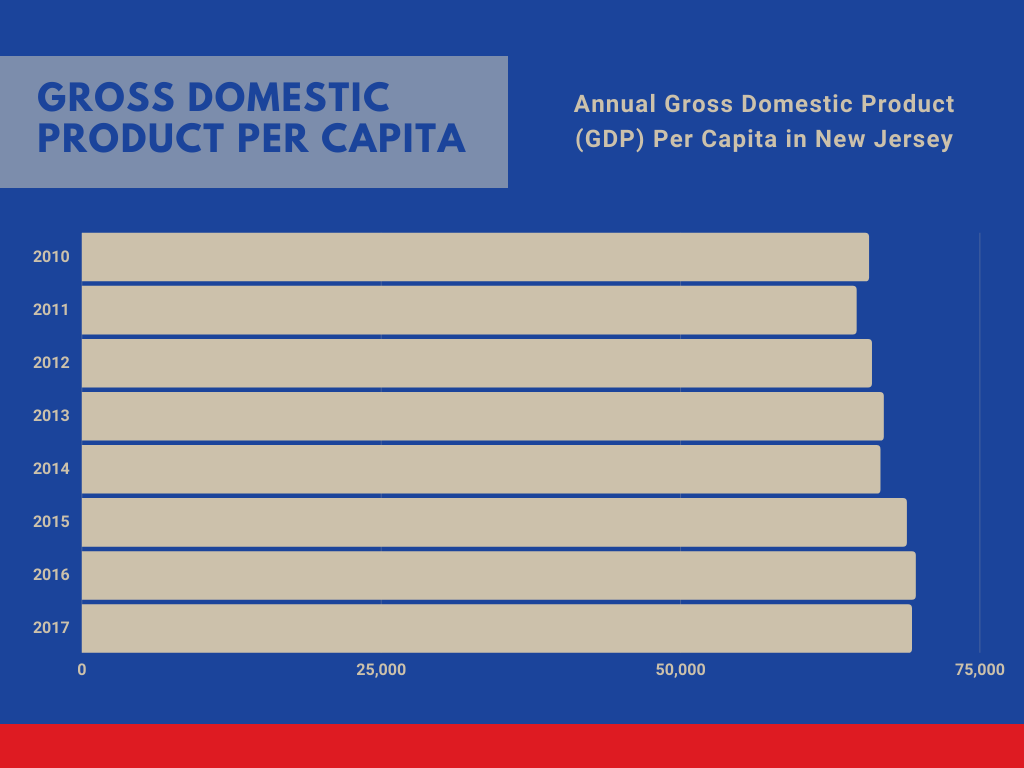 GROSS DOMESTIC PRODUCT PER CAPITA

Annual Gross Domestic Product (GDP) Per Capita in New Jersey

2010
2011
2012
2013
2014
2015
2016
2017

0
25,000
50,000
75,000